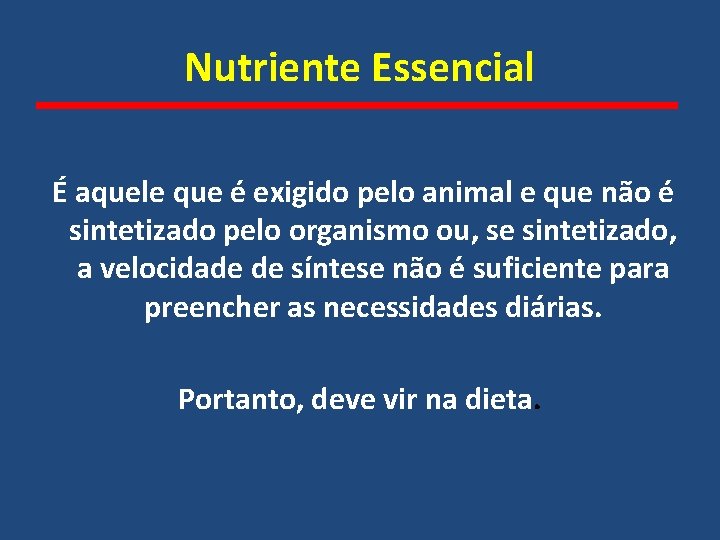 Nutriente Essencial

É aquele que é exigido pelo animal e que não é sintetizado pelo organismo ou, se sintetizado, a velocidade de síntese não é suficiente para preencher as necessidades diárias.

Portanto, deve vir na dieta.